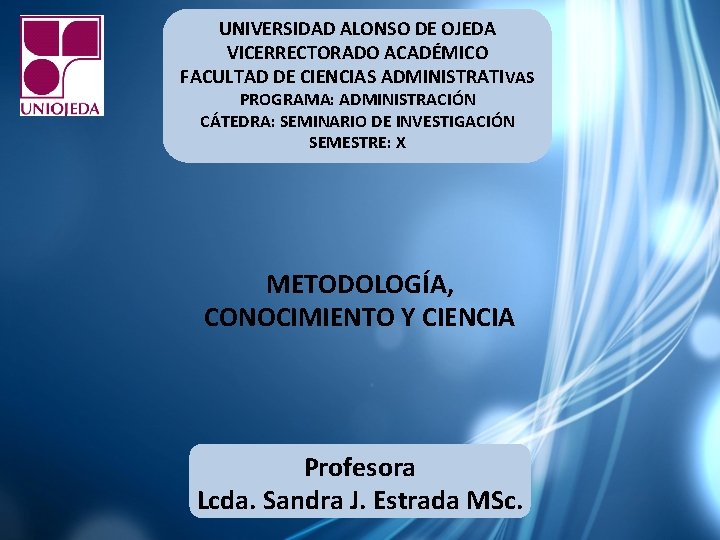 UNIOJEDA

UNIVERSIDAD ALONSO DE OJEDA
VICERRECTORADO ACADÉMICO
FACULTAD DE CIENCIAS ADMINISTRATIVAS
PROGRAMA: ADMINISTRACIÓN
CÁTEDRA: SEMINARIO DE INVESTIGACIÓN
SEMESTRE: X

METODOLOGÍA,
CONOCIMIENTO Y CIENCIA

Profesora
Lcda. Sandra J. Estrada MSc.